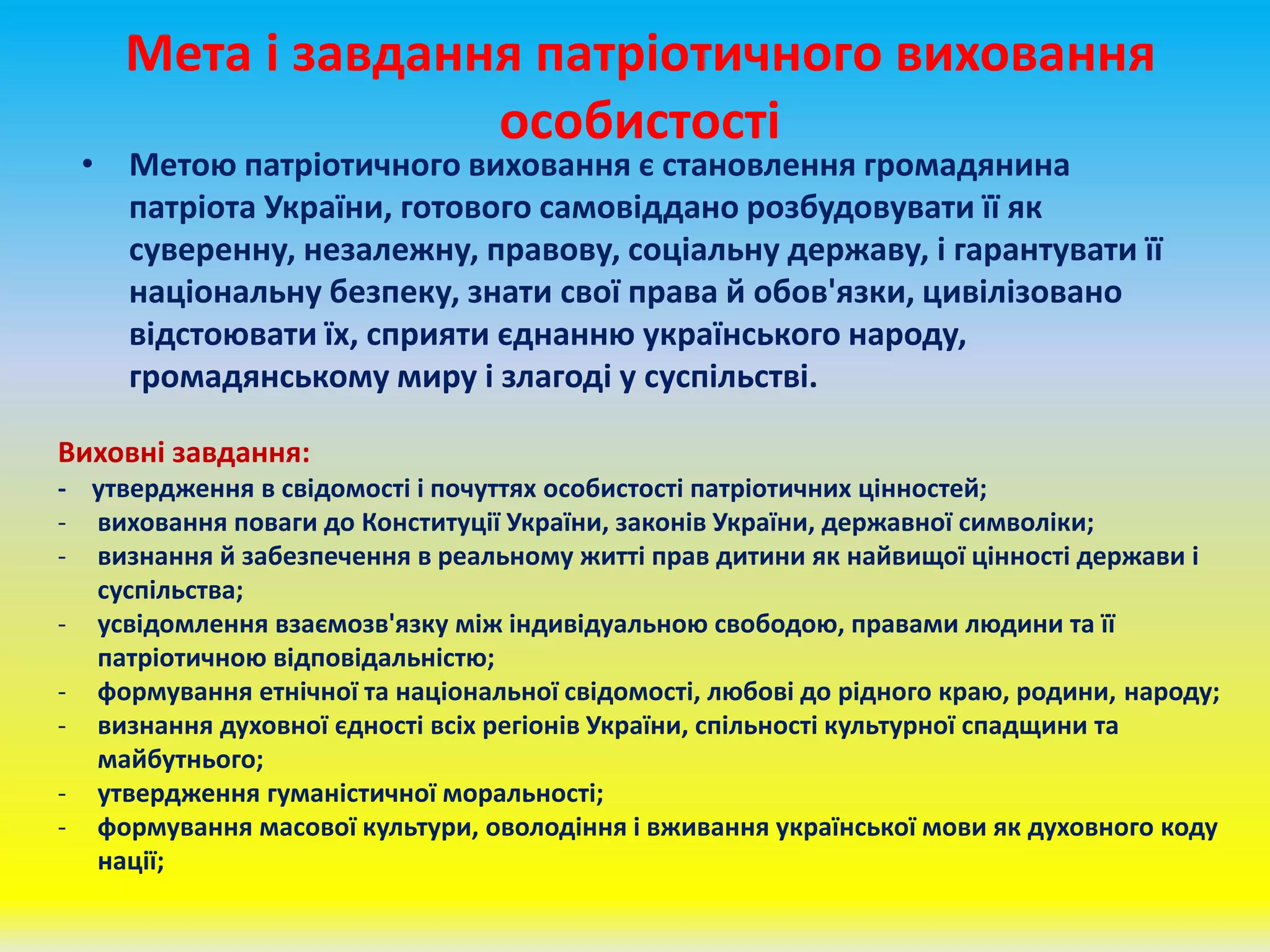 Мета і завдання патріотичного виховання особистості

• Метою патріотичного виховання є становлення громадянина патріота України, готового самовіддано розбудовувати її як суверенну, незалежну, правову, соціальну державу, і гарантувати її національну безпеку, знати свої права й обов'язки, цивілізовано відстоювати їх, сприяти єднанню українського народу, громадянському миру і злагоді у суспільстві.

Виховні завдання:
- утвердження в свідомості і почуттях особистості патріотичних цінностей;
- виховання поваги до Конституції України, законів України, державної символіки;
- визнання й забезпечення в реальному житті прав дитини як найвищої цінності держави і суспільства;
- усвідомлення взаємозв'язку між індивідуальною свободою, правами людини та її патріотичною відповідальністю;
- формування етнічної та національної свідомості, любові до рідного краю, родини, народу;
- визнання духовної єдності всіх регіонів України, спільності культурної спадщини та майбутнього;
- утвердження гуманістичної моральності;
- формування масової культури, оволодіння і вживання української мови як духовного коду нації;